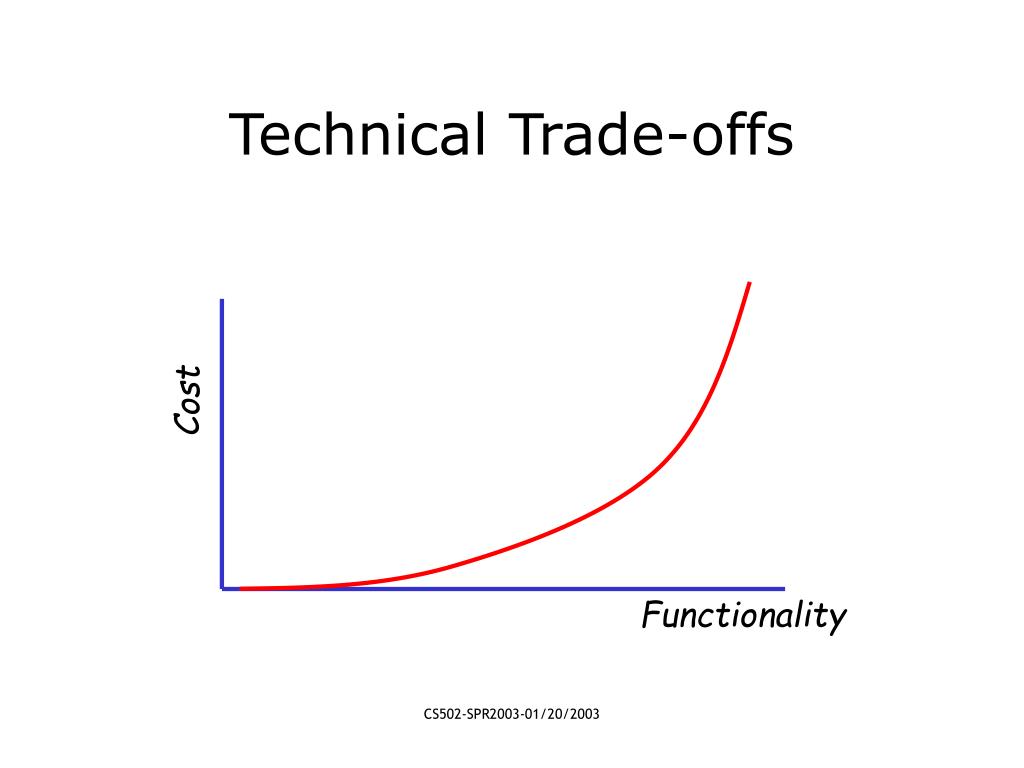 Technical Trade-offs

Cost

Functionality

CS502-SPR2003-01/20/2003